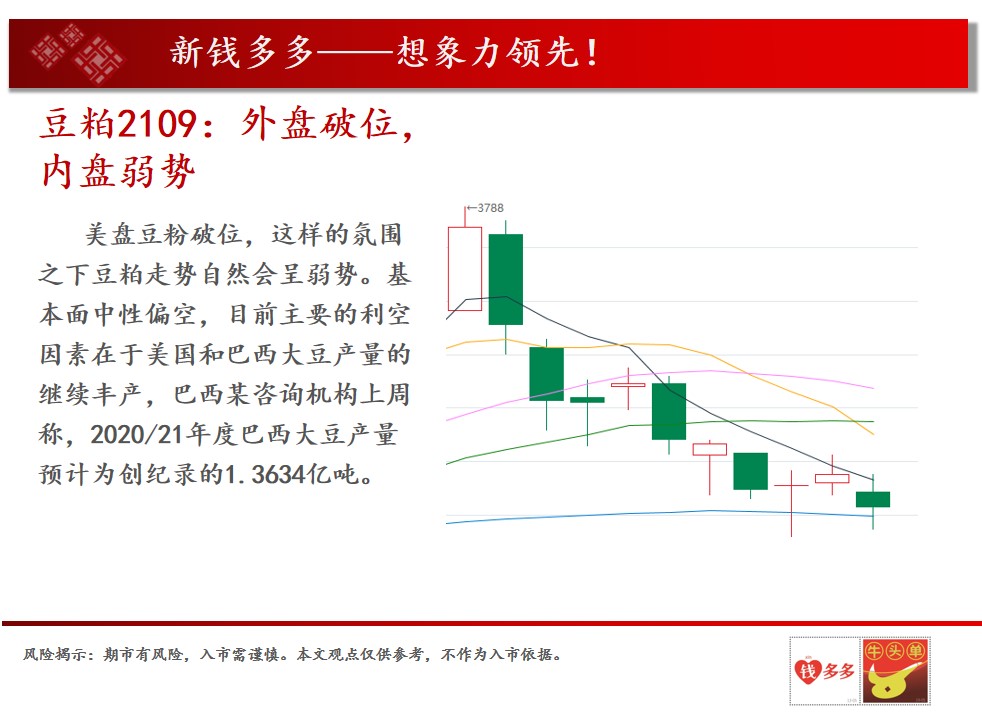 新钱多多——想象力领先！

豆粕2109：外盘破位，内盘弱势

美盘豆粉破位，这样的氛围之下豆粕走势自然会呈弱势。基本面中性偏空，目前主要的利空因素在于美国和巴西大豆产量的继续丰产，巴西某咨询机构上周称，2020/21年度巴西大豆产量预计为创纪录的1.3634亿吨。

←3788

风险揭示：期市有风险，入市需谨慎。本文观点仅供参考，不作为入市依据。

钱多多

牛头单